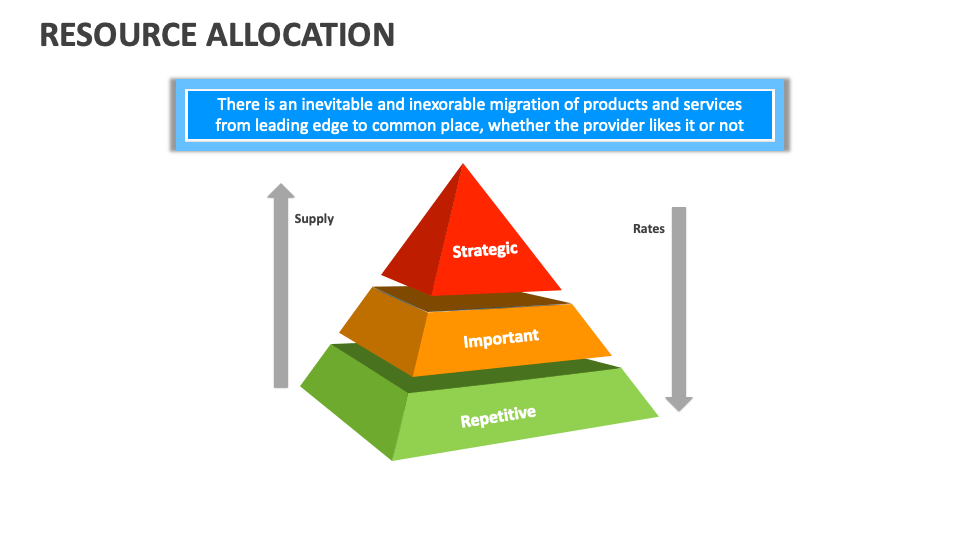 RESOURCE ALLOCATION

There is an inevitable and inexorable migration of products and services from leading edge to common place, whether the provider likes it or not

Supply

Rates

Strategic

Important

Repetitive